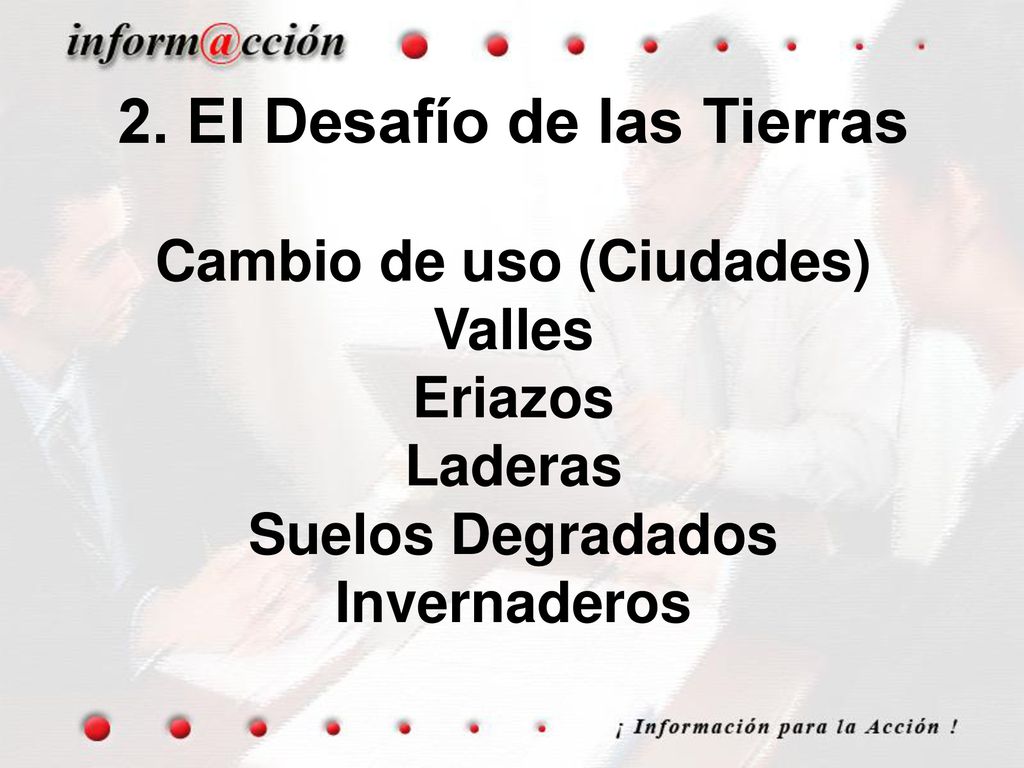 inform@cción

2. El Desafío de las Tierras

Cambio de uso (Ciudades)
Valles
Eriazos
Laderas
Suelos Degradados
Invernaderos

¡ Información para la Acción !